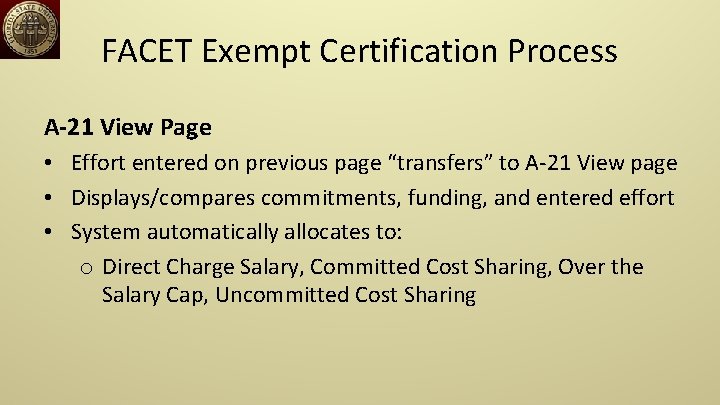 FLORIDA STATE UNIVERSITY
1851

FACET Exempt Certification Process

A-21 View Page

• Effort entered on previous page “transfers” to A-21 View page
• Displays/compares commitments, funding, and entered effort
• System automatically allocates to:
  o Direct Charge Salary, Committed Cost Sharing, Over the Salary Cap, Uncommitted Cost Sharing